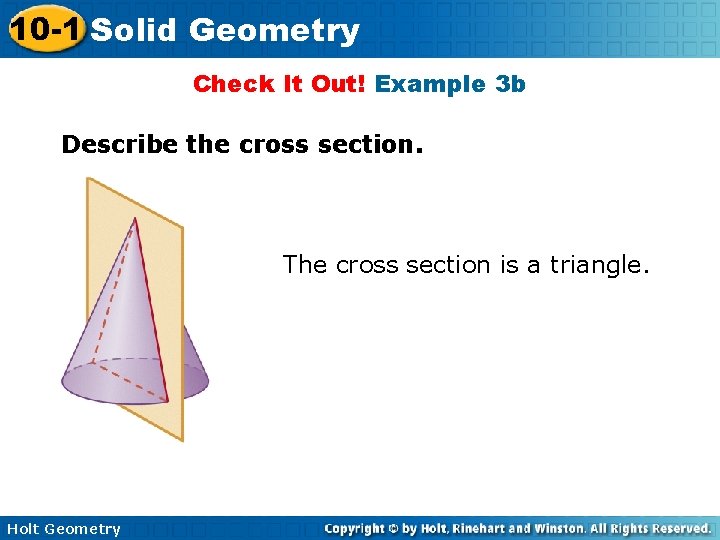 10-1 Solid Geometry

Check It Out! Example 3b

Describe the cross section.

The cross section is a triangle.

Holt Geometry

Copyright © by Holt, Rinehart and Winston. All Rights Reserved.